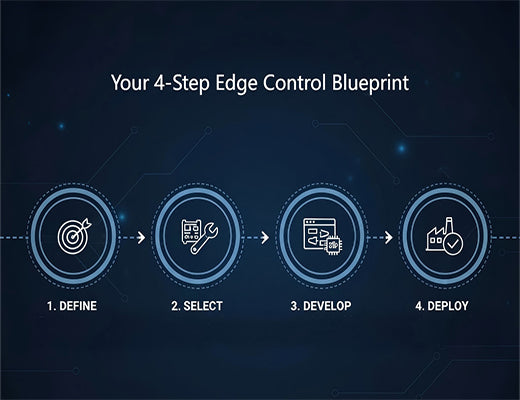 Your 4-Step Edge Control Blueprint

1. DEFINE

2. SELECT

3. DEVELOP

4. DEPLOY